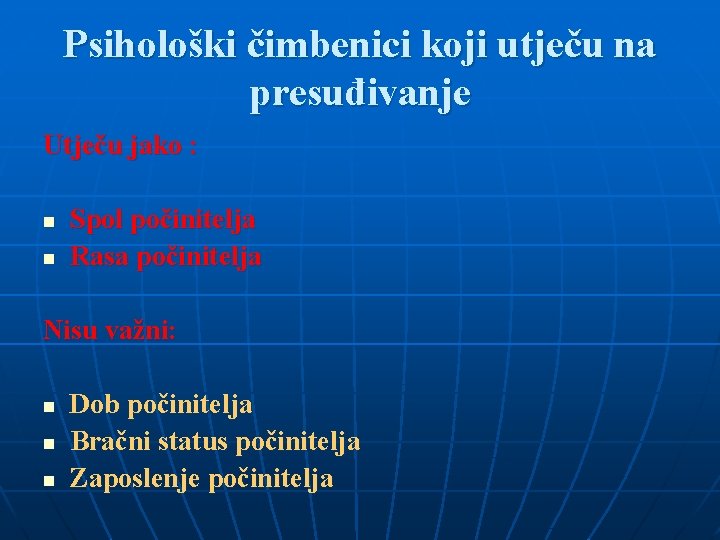 Psihološki čimbenici koji utječu na presuđivanje

Utječu jako :

- Spol počinitelja
- Rasa počinitelja

Nisu važni:

- Dob počinitelja
- Bračni status počinitelja
- Zaposlenje počinitelja